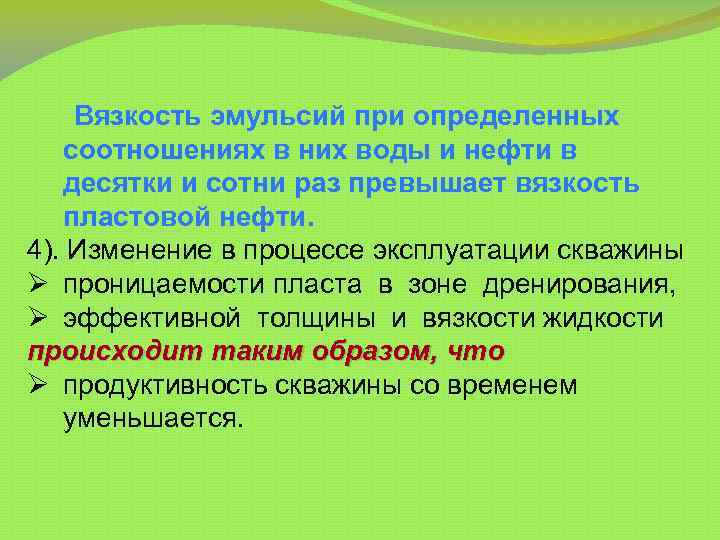 Вязкость эмульсий при определенных соотношениях в них воды и нефти в десятки и сотни раз превышает вязкость пластовой нефти.

4). Изменение в процессе эксплуатации скважины
➢ проницаемости пласта в зоне дренирования,
➢ эффективной толщины и вязкости жидкости
происходит таким образом, что
➢ продуктивность скважины со временем уменьшается.